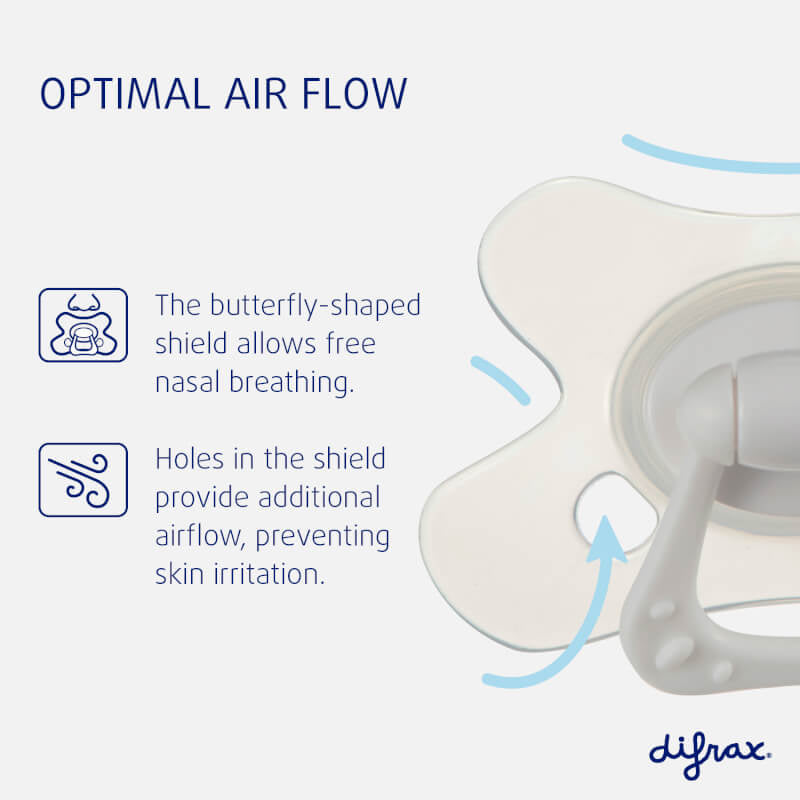 OPTIMAL AIR FLOW

The butterfly-shaped shield allows free nasal breathing.

Holes in the shield provide additional airflow, preventing skin irritation.

difrax.